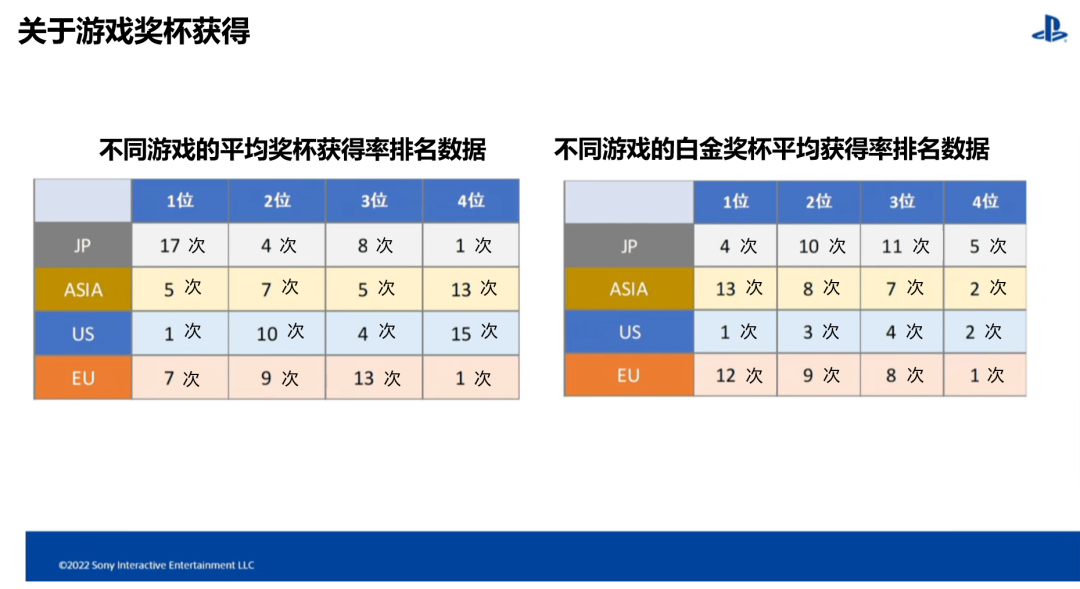 关于游戏奖杯获得

不同游戏的平均奖杯获得率排名数据

|  | 1位 | 2位 | 3位 | 4位 |
|---|---|---|---|---|
| JP | 17 次 | 4 次 | 8 次 | 1 次 |
| ASIA | 5 次 | 7 次 | 5 次 | 13 次 |
| US | 1 次 | 10 次 | 4 次 | 15 次 |
| EU | 7 次 | 9 次 | 13 次 | 1 次 |

不同游戏的白金奖杯平均获得率排名数据

|  | 1位 | 2位 | 3位 | 4位 |
|---|---|---|---|---|
| JP | 4 次 | 10 次 | 11 次 | 5 次 |
| ASIA | 13 次 | 8 次 | 7 次 | 2 次 |
| US | 1 次 | 3 次 | 4 次 | 2 次 |
| EU | 12 次 | 9 次 | 8 次 | 1 次 |

©2022 Sony Interactive Entertainment LLC